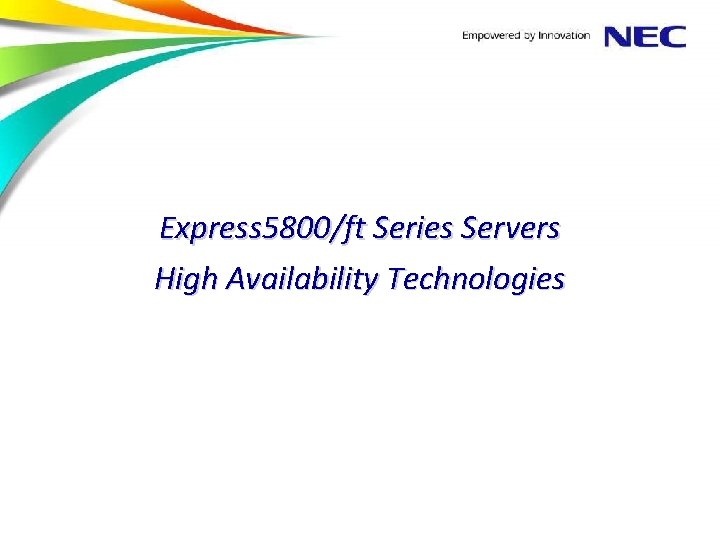 Empowered by Innovation NEC

Express5800/ft Series Servers
High Availability Technologies